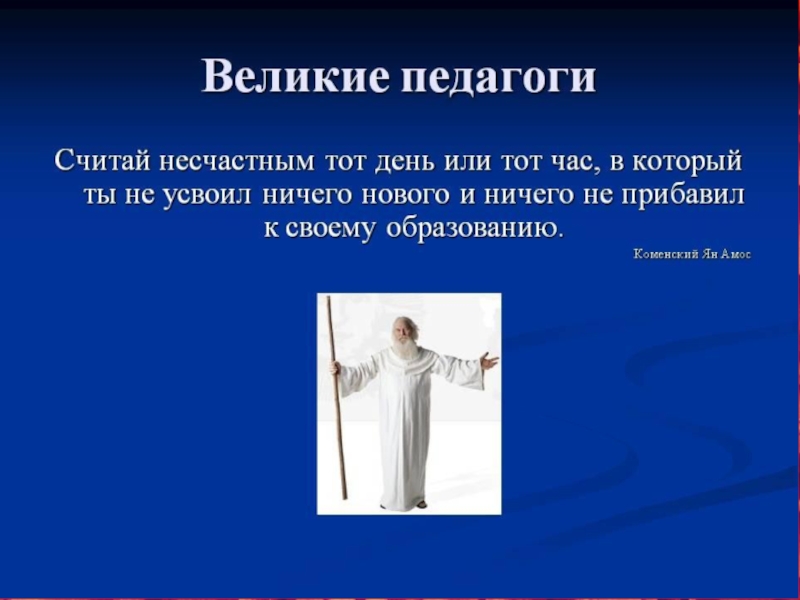 Великие педагоги

Считай несчастным тот день или тот час, в который ты не усвоил ничего нового и ничего не прибавил к своему образованию.

Коменский Ян Амос